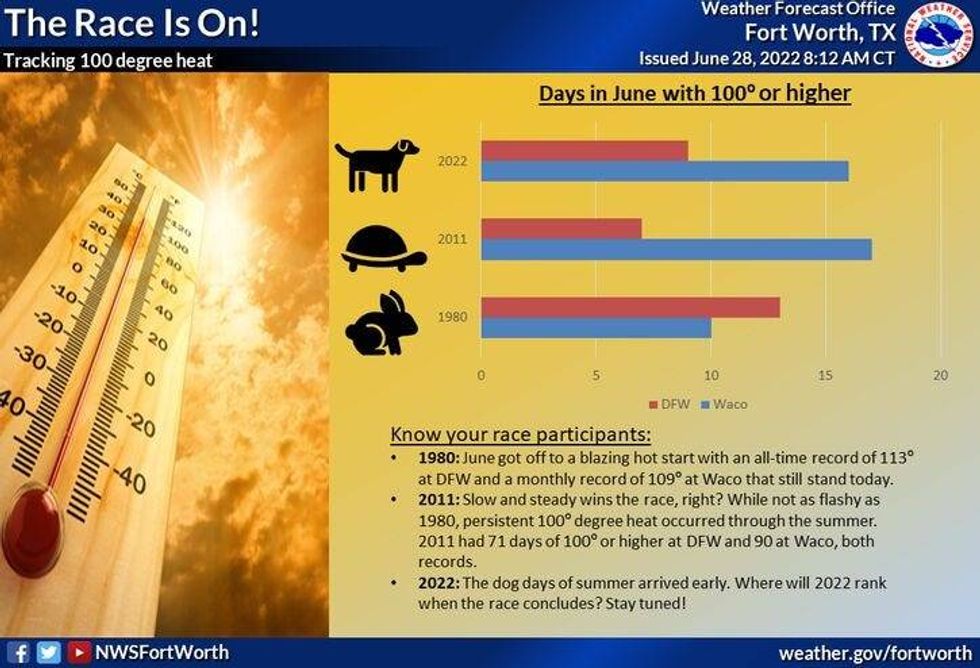 The Race Is On!
Tracking 100 degree heat

Weather Forecast Office
Fort Worth, TX
Issued June 28, 2022 8:12 AM CT

NATIONAL WEATHER SERVICE

°C °F
50 120
40 100
30 80
20 60
10 40
0 20
-10 0
-20 -20
-30 -40
-40

Days in June with 100° or higher

2022
2011
1980

0 5 10 15 20

DFW Waco

Know your race participants:
• 1980: June got off to a blazing hot start with an all-time record of 113° at DFW and a monthly record of 109° at Waco that still stand today.
• 2011: Slow and steady wins the race, right? While not as flashy as 1980, persistent 100° degree heat occurred through the summer. 2011 had 71 days of 100° or higher at DFW and 90 at Waco, both records.
• 2022: The dog days of summer arrived early. Where will 2022 rank when the race concludes? Stay tuned!

NWSFortWorth

weather.gov/fortworth